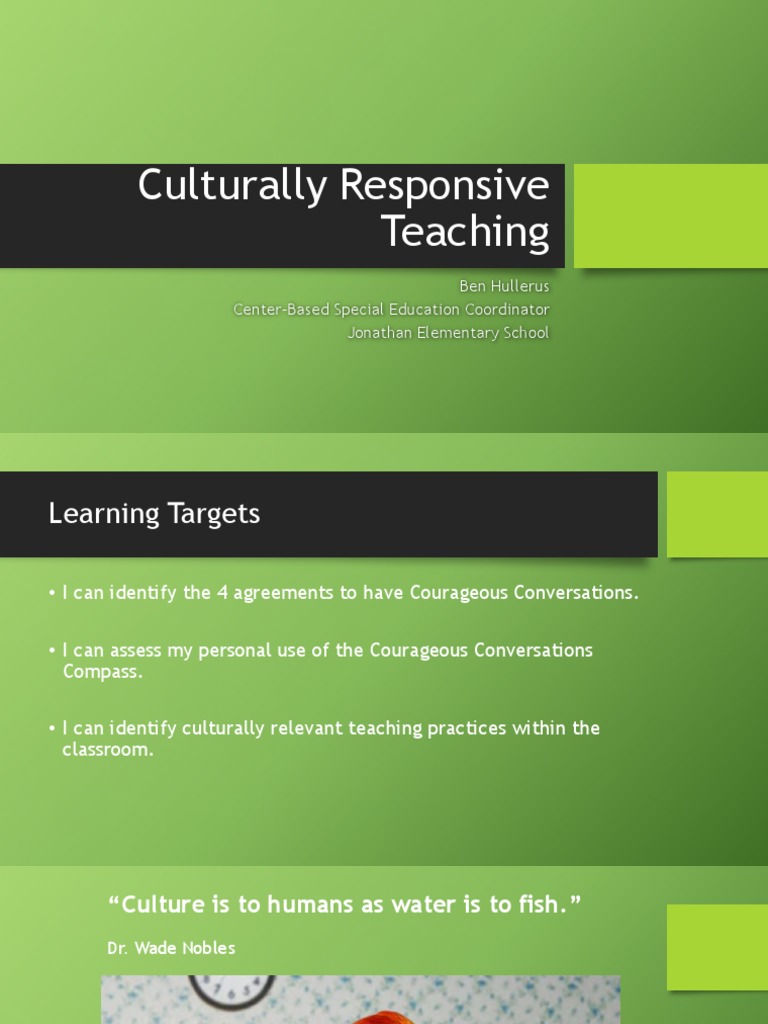 Culturally Responsive Teaching

Ben Hullerus
Center-Based Special Education Coordinator
Jonathan Elementary School

Learning Targets

• I can identify the 4 agreements to have Courageous Conversations.

• I can assess my personal use of the Courageous Conversations Compass.

• I can identify culturally relevant teaching practices within the classroom.

"Culture is to humans as water is to fish."

Dr. Wade Nobles